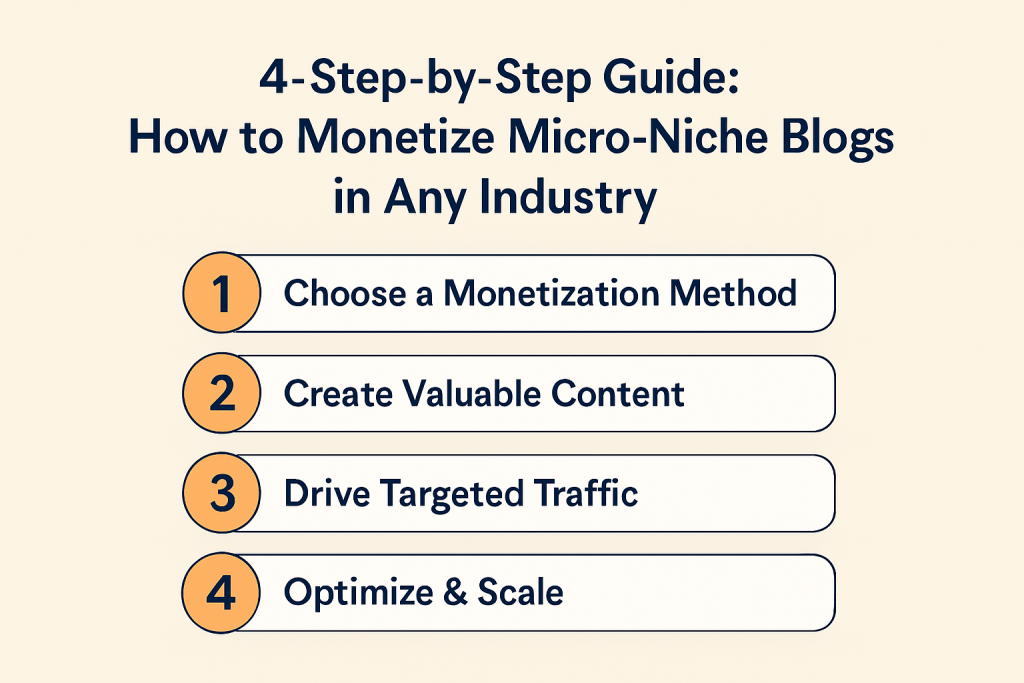 4-Step-by-Step Guide:
How to Monetize Micro-Niche Blogs in Any Industry

1 Choose a Monetization Method

2 Create Valuable Content

3 Drive Targeted Traffic

4 Optimize & Scale